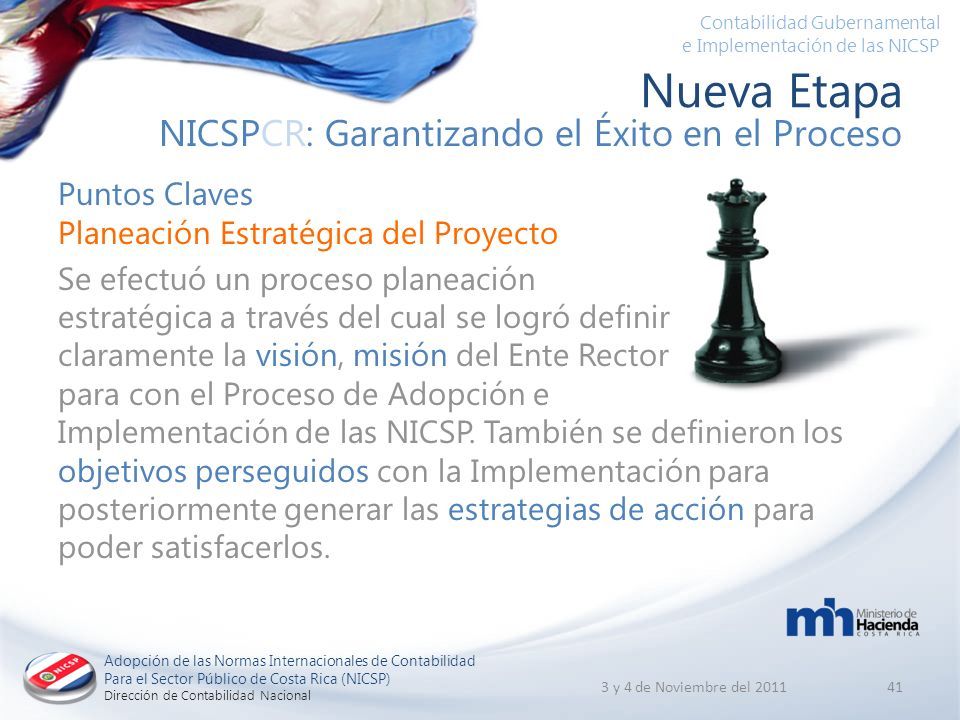 Contabilidad Gubernamental
e Implementación de las NICSP

Nueva Etapa
NICSPCR: Garantizando el Éxito en el Proceso

Puntos Claves
Planeación Estratégica del Proyecto

Se efectuó un proceso planeación estratégica a través del cual se logró definir claramente la visión, misión del Ente Rector para con el Proceso de Adopción e Implementación de las NICSP. También se definieron los objetivos perseguidos con la Implementación para posteriormente generar las estrategias de acción para poder satisfacerlos.

mh Ministerio de Hacienda COSTA RICA

NICSP

Adopción de las Normas Internacionales de Contabilidad
Para el Sector Público de Costa Rica (NICSP)
Dirección de Contabilidad Nacional

3 y 4 de Noviembre del 2011

41